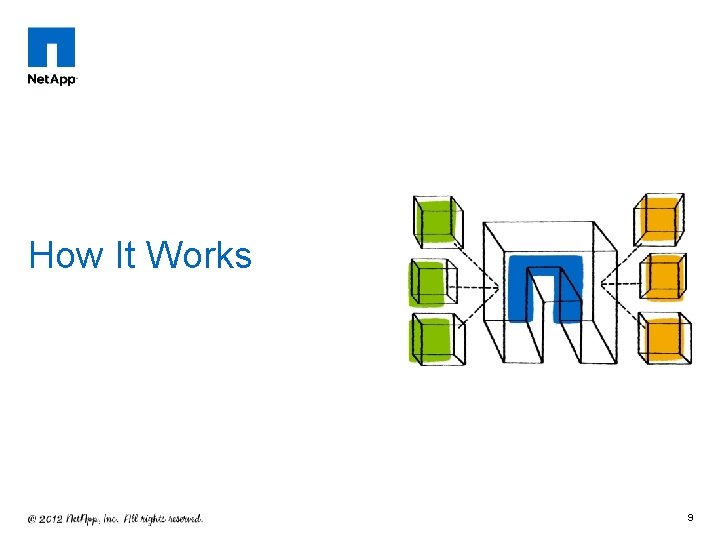 NetApp

How It Works

© 2012 NetApp, Inc. All rights reserved.

9